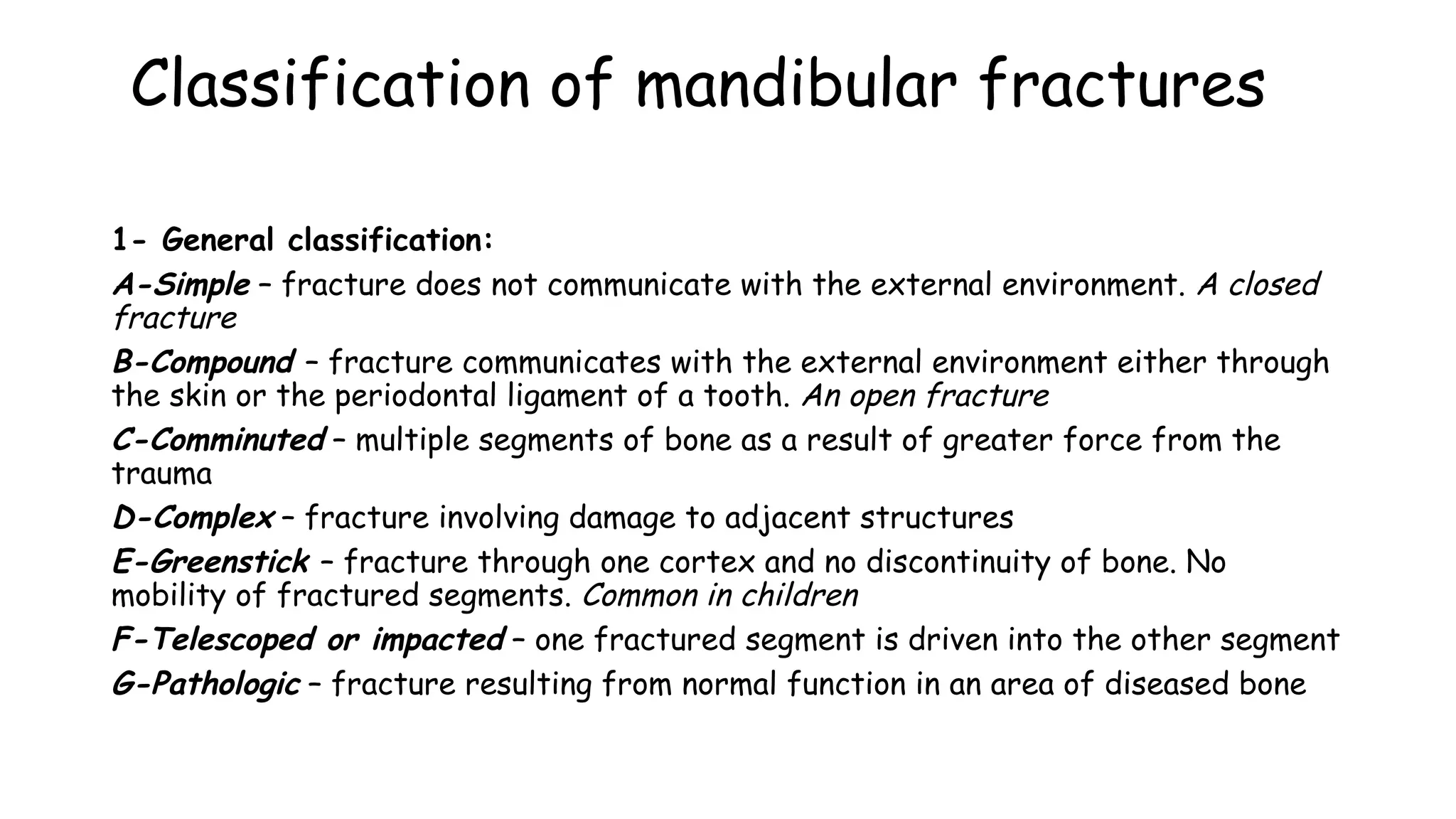 Classification of mandibular fractures

1- General classification:

A-Simple – fracture does not communicate with the external environment. A closed fracture

B-Compound – fracture communicates with the external environment either through the skin or the periodontal ligament of a tooth. An open fracture

C-Comminuted – multiple segments of bone as a result of greater force from the trauma

D-Complex – fracture involving damage to adjacent structures

E-Greenstick – fracture through one cortex and no discontinuity of bone. No mobility of fractured segments. Common in children

F-Telescoped or impacted – one fractured segment is driven into the other segment

G-Pathologic – fracture resulting from normal function in an area of diseased bone